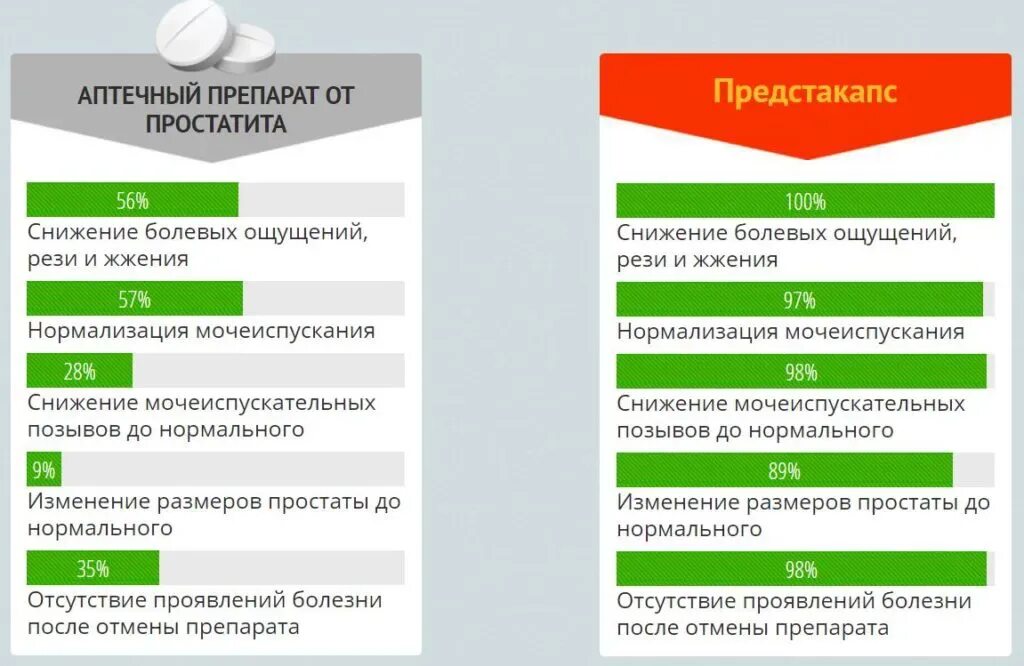 АПТЕЧНЫЙ ПРЕПАРАТ ОТ ПРОСТАТИТА

56%
Снижение болевых ощущений, рези и жжения

57%
Нормализация мочеиспускания

28%
Снижение мочеиспускательных позывов до нормального

9%
Изменение размеров простаты до нормального

35%
Отсутствие проявлений болезни после отмены препарата

Предстакапс

100%
Снижение болевых ощущений, рези и жжения

97%
Нормализация мочеиспускания

98%
Снижение мочеиспускательных позывов до нормального

89%
Изменение размеров простаты до нормального

98%
Отсутствие проявлений болезни после отмены препарата